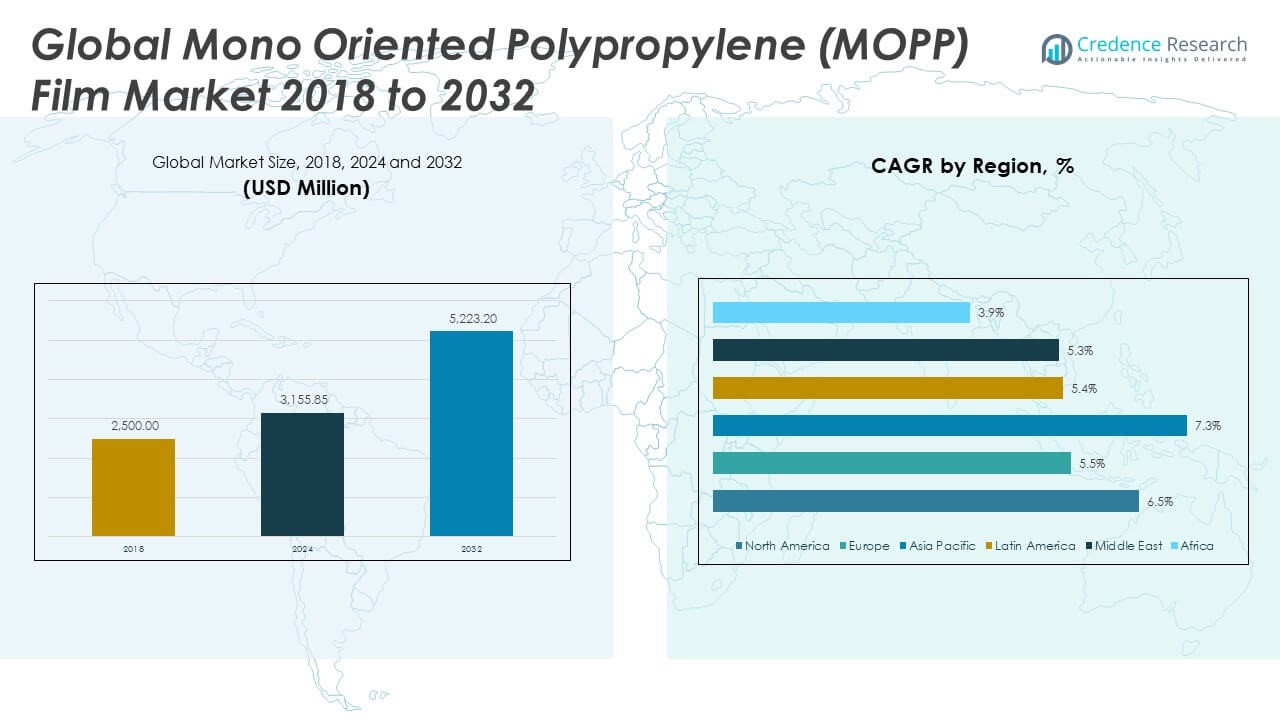 Global Mono Oriented Polypropylene (MOPP) Film Market 2018 to 2032

Credence Research
Actionable Insights Delivered

Global Market Size, 2018, 2024 and 2032
(USD Million)

2,500.00
3,155.85
5,223.20

2018
2024
2032

CAGR by Region, %

3.9%
5.3%
5.4%
7.3%
5.5%
6.5%

North America
Europe
Asia Pacific
Latin America
Middle East
Africa